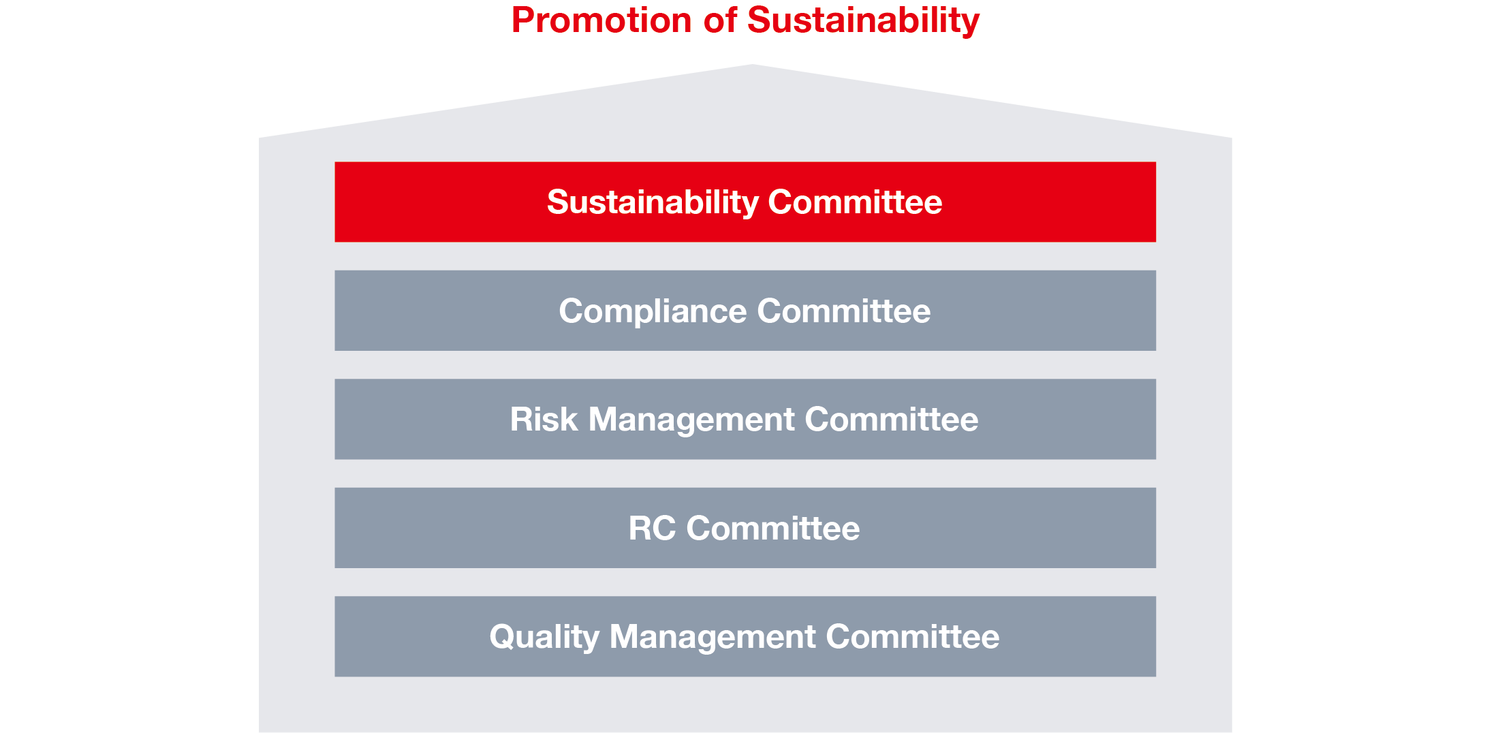 Promotion of Sustainability

Sustainability Committee

Compliance Committee

Risk Management Committee

RC Committee

Quality Management Committee